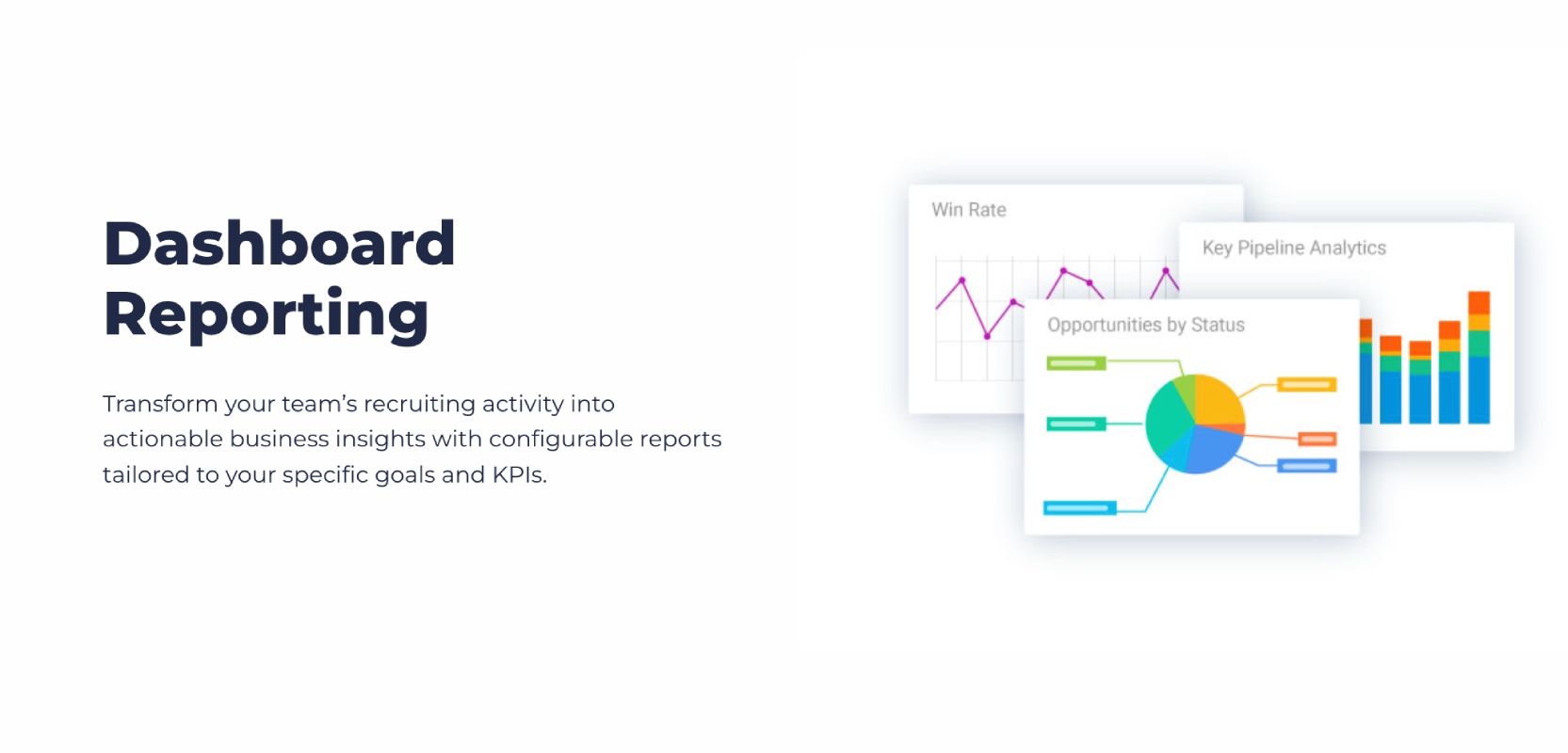 Dashboard Reporting

Transform your team's recruiting activity into actionable business insights with configurable reports tailored to your specific goals and KPIs.

Win Rate

Key Pipeline Analytics

Opportunities by Status